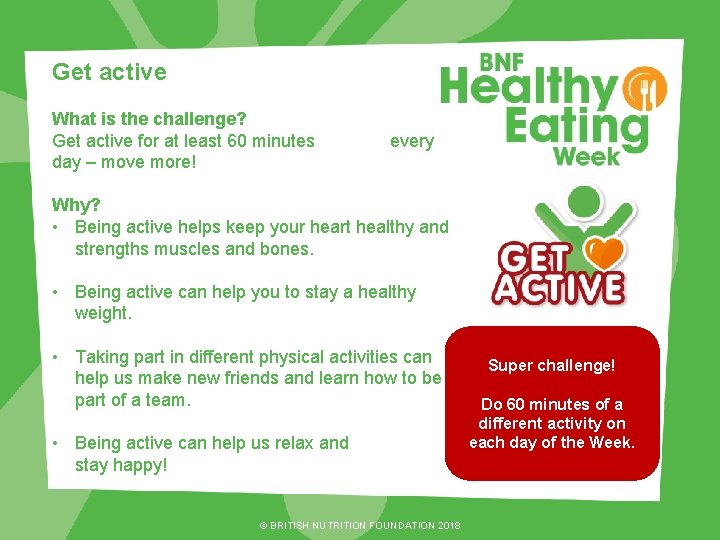 Get active

What is the challenge?
Get active for at least 60 minutes every day – move more!

Why?
• Being active helps keep your heart healthy and strengths muscles and bones.

• Being active can help you to stay a healthy weight.

• Taking part in different physical activities can help us make new friends and learn how to be part of a team.

• Being active can help us relax and stay happy!

BNF Healthy Eating Week

GET ACTIVE

Super challenge!

Do 60 minutes of a different activity on each day of the Week.

© BRITISH NUTRITION FOUNDATION 2018